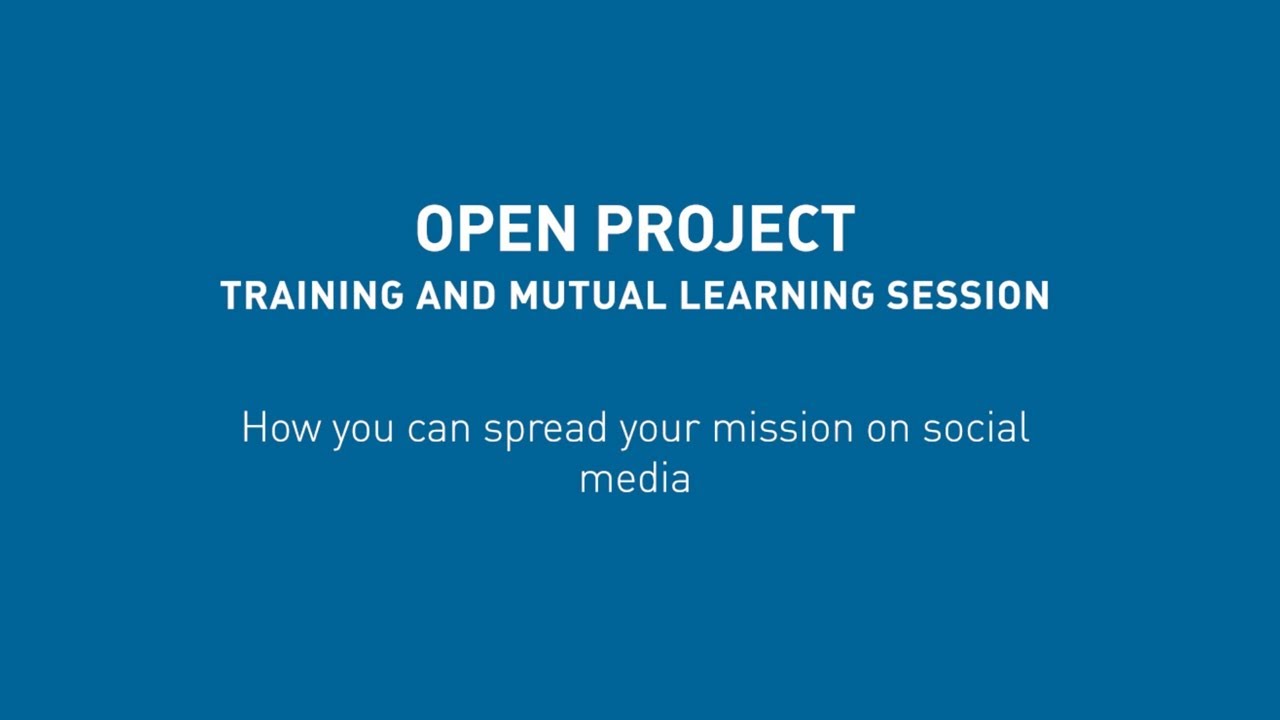 OPEN PROJECT
TRAINING AND MUTUAL LEARNING SESSION

How you can spread your mission on social media